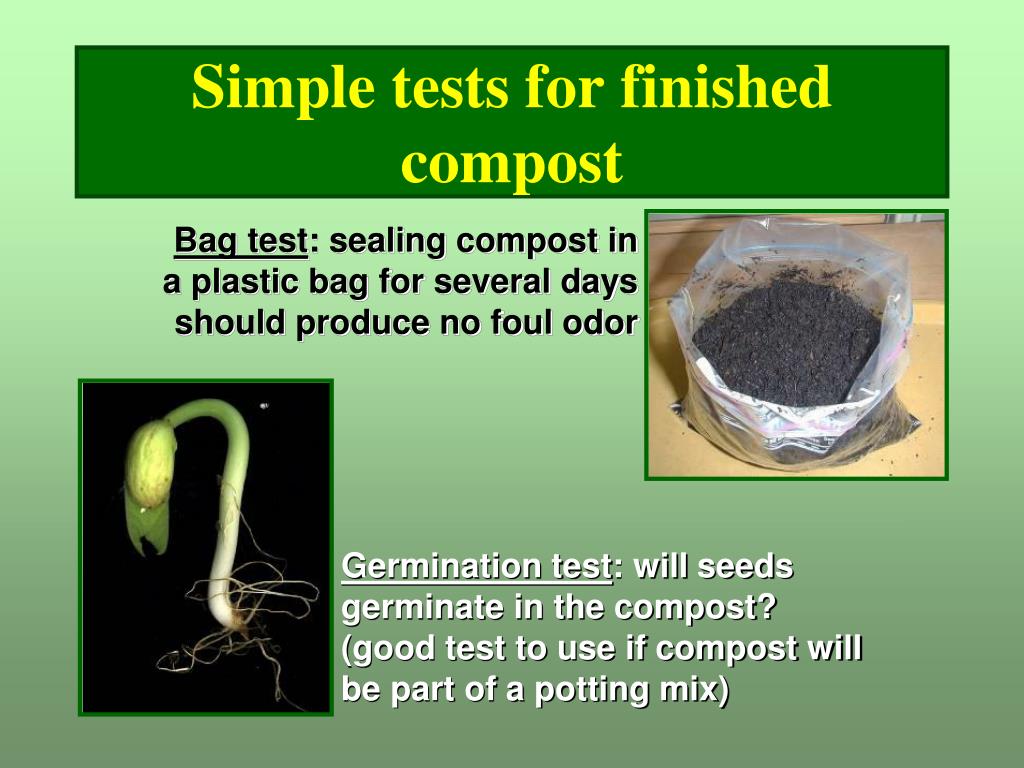 Simple tests for finished compost

Bag test: sealing compost in a plastic bag for several days should produce no foul odor

Germination test: will seeds germinate in the compost? (good test to use if compost will be part of a potting mix)